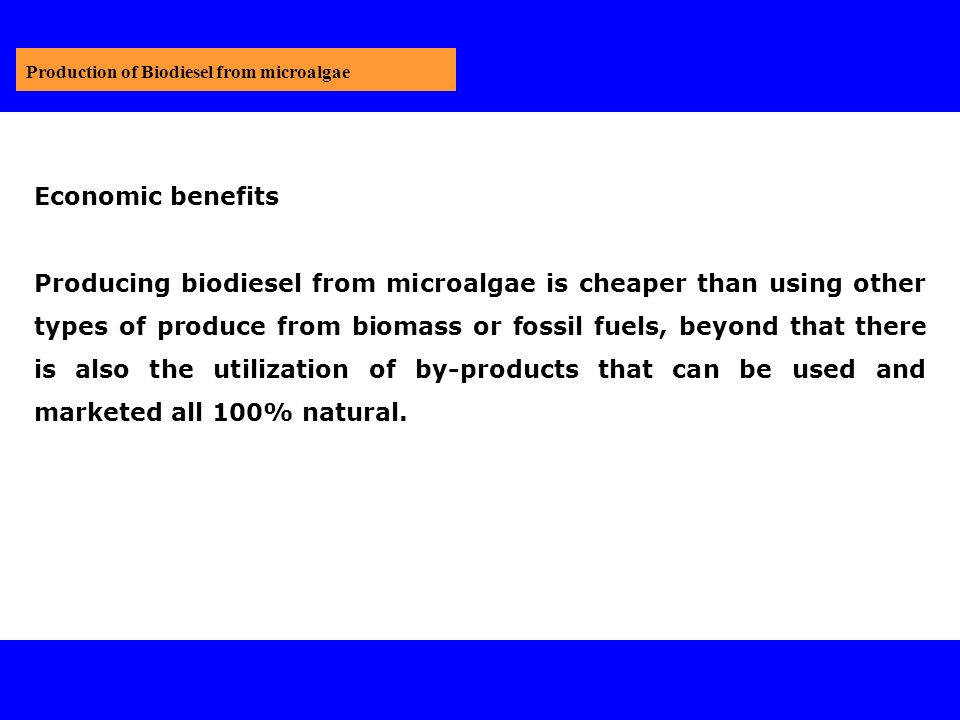 Production of Biodiesel from microalgae

Economic benefits

Producing biodiesel from microalgae is cheaper than using other types of produce from biomass or fossil fuels, beyond that there is also the utilization of by-products that can be used and marketed all 100% natural.